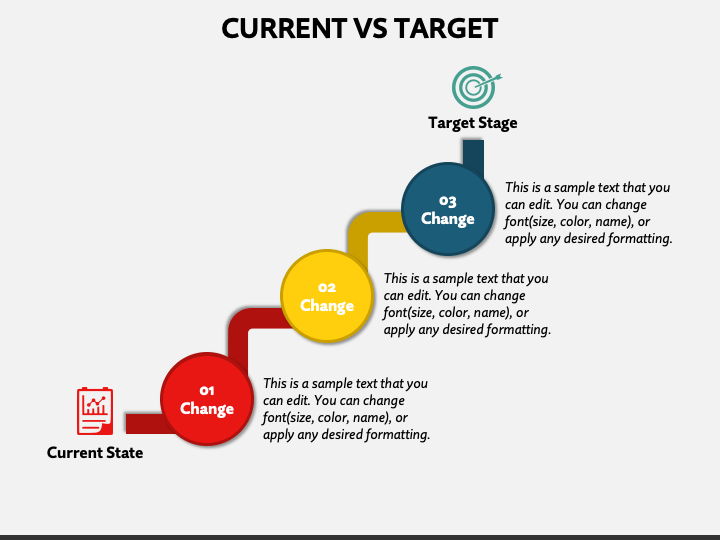 CURRENT VS TARGET

Target Stage

03
Change

This is a sample text that you can edit. You can change font(size, color, name), or apply any desired formatting.

02
Change

This is a sample text that you can edit. You can change font(size, color, name), or apply any desired formatting.

01
Change

This is a sample text that you can edit. You can change font(size, color, name), or apply any desired formatting.

Current State